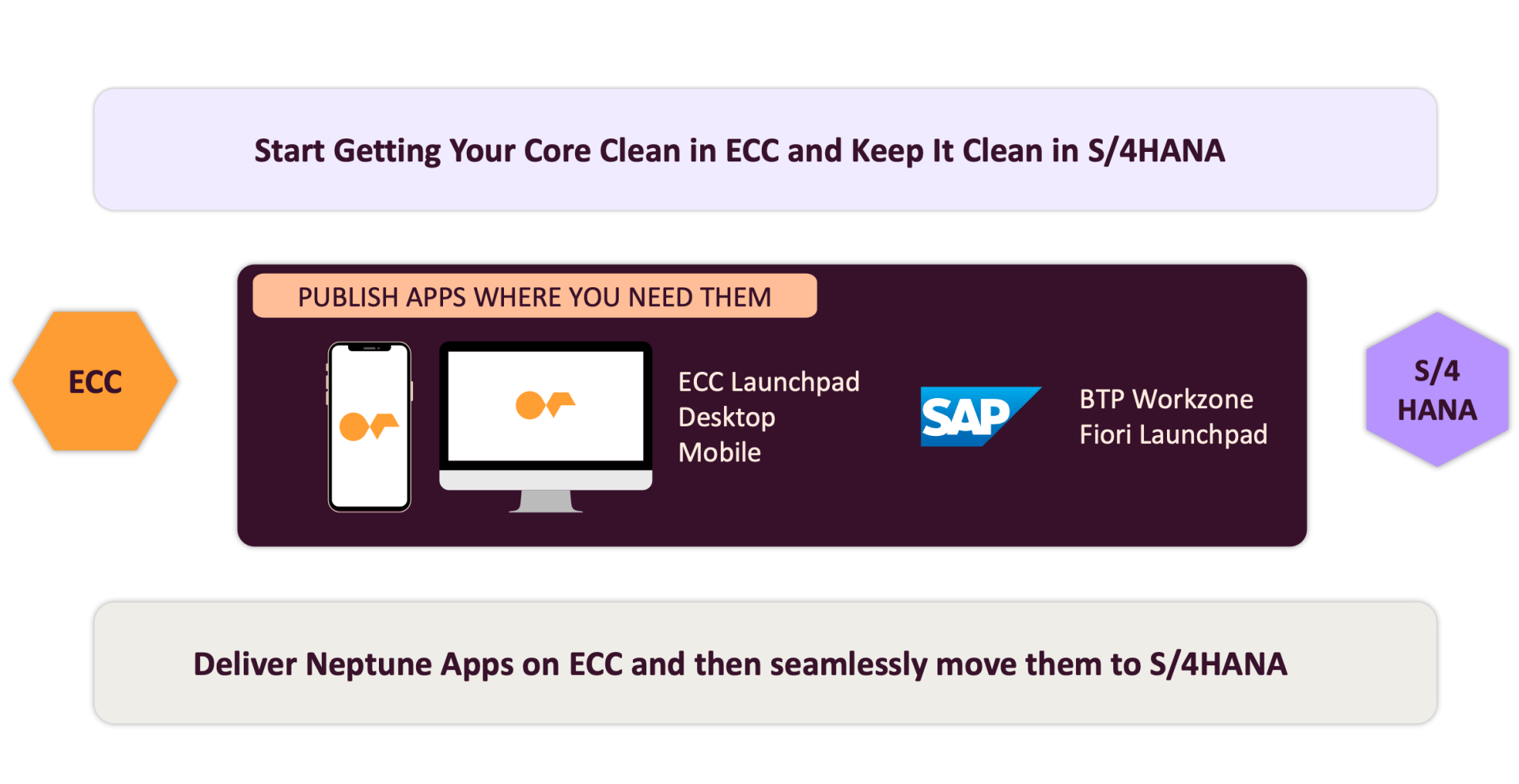 Start Getting Your Core Clean in ECC and Keep It Clean in S/4HANA

ECC

PUBLISH APPS WHERE YOU NEED THEM

ECC Launchpad
Desktop
Mobile

SAP

BTP Workzone
Fiori Launchpad

S/4
HANA

Deliver Neptune Apps on ECC and then seamlessly move them to S/4HANA